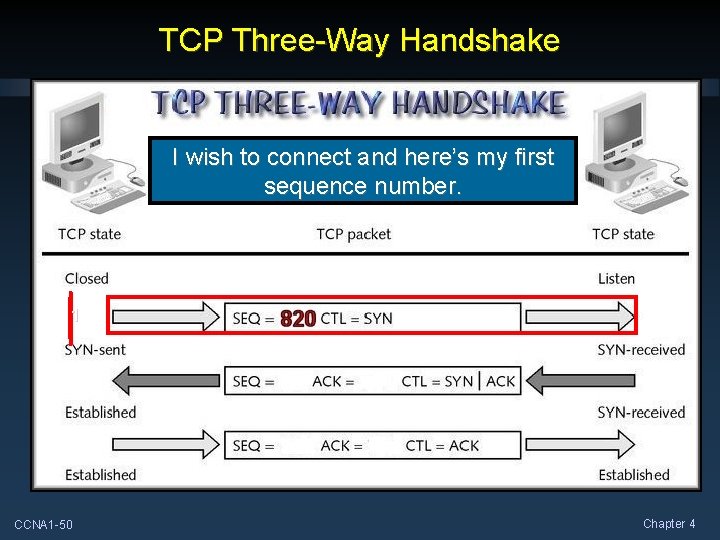 TCP Three-Way Handshake

TCP THREE-WAY HANDSHAKE

I wish to connect and here's my first sequence number.

TCP state

TCP packet

TCP state

Closed

Listen

SEQ = 820 CTL = SYN

SYN-sent

SYN-received

SEQ = ACK = CTL = SYN | ACK

Established

SYN-received

SEQ = ACK = CTL = ACK

Established

Established

CCNA1-50

Chapter 4